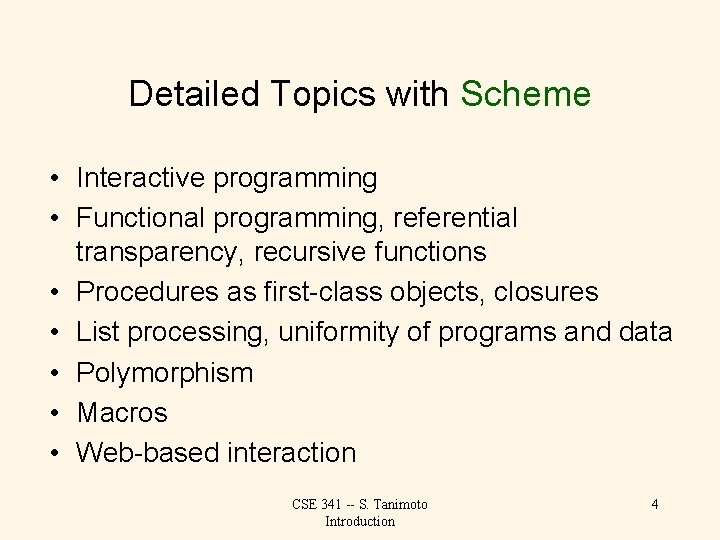 Detailed Topics with Scheme

• Interactive programming
• Functional programming, referential transparency, recursive functions
• Procedures as first-class objects, closures
• List processing, uniformity of programs and data
• Polymorphism
• Macros
• Web-based interaction

CSE 341 -- S. Tanimoto
Introduction

4